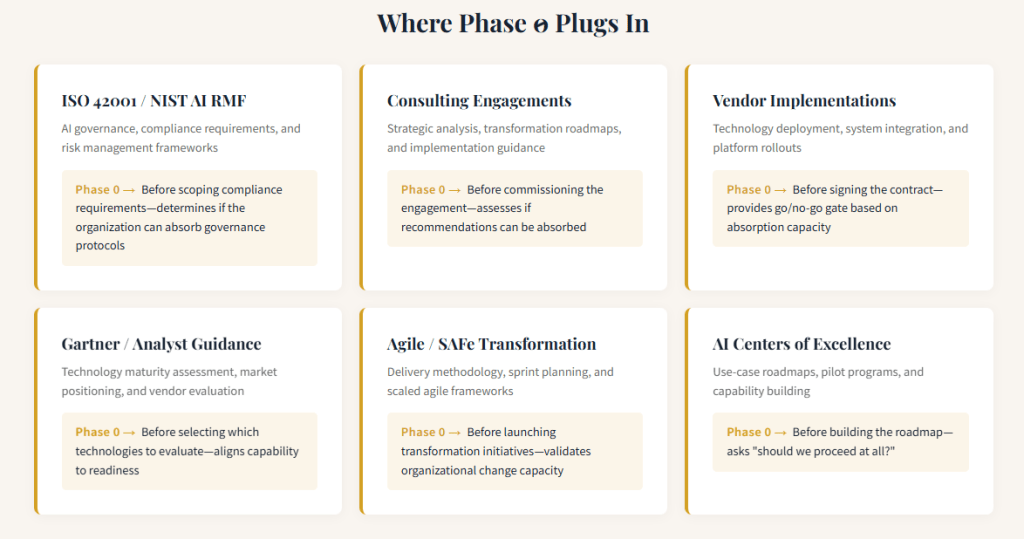 Where Phase 0 Plugs In

ISO 42001 / NIST AI RMF

AI governance, compliance requirements, and risk management frameworks

Phase 0 → Before scoping compliance requirements—determines if the organization can absorb governance protocols

Consulting Engagements

Strategic analysis, transformation roadmaps, and implementation guidance

Phase 0 → Before commissioning the engagement—assesses if recommendations can be absorbed

Vendor Implementations

Technology deployment, system integration, and platform rollouts

Phase 0 → Before signing the contract—provides go/no-go gate based on absorption capacity

Gartner / Analyst Guidance

Technology maturity assessment, market positioning, and vendor evaluation

Phase 0 → Before selecting which technologies to evaluate—aligns capability to readiness

Agile / SAFe Transformation

Delivery methodology, sprint planning, and scaled agile frameworks

Phase 0 → Before launching transformation initiatives—validates organizational change capacity

AI Centers of Excellence

Use-case roadmaps, pilot programs, and capability building

Phase 0 → Before building the roadmap—asks "should we proceed at all?"